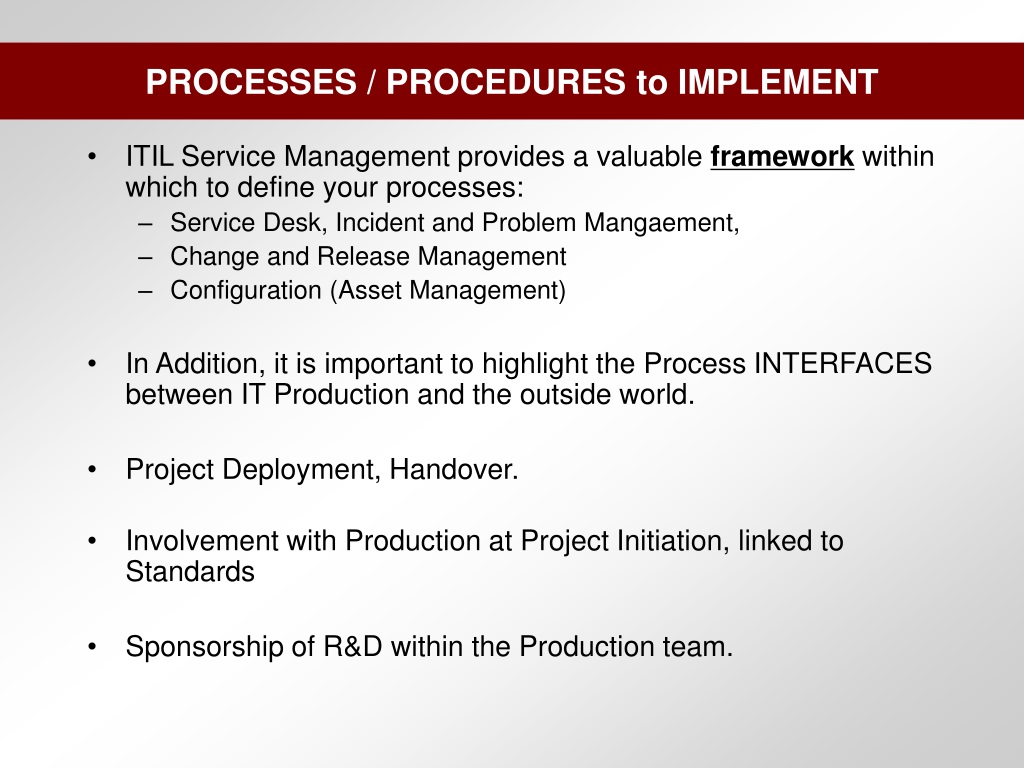 PROCESSES / PROCEDURES to IMPLEMENT

• ITIL Service Management provides a valuable framework within which to define your processes:
– Service Desk, Incident and Problem Mangaement,
– Change and Release Management
– Configuration (Asset Management)

• In Addition, it is important to highlight the Process INTERFACES between IT Production and the outside world.

• Project Deployment, Handover.

• Involvement with Production at Project Initiation, linked to Standards

• Sponsorship of R&D within the Production team.